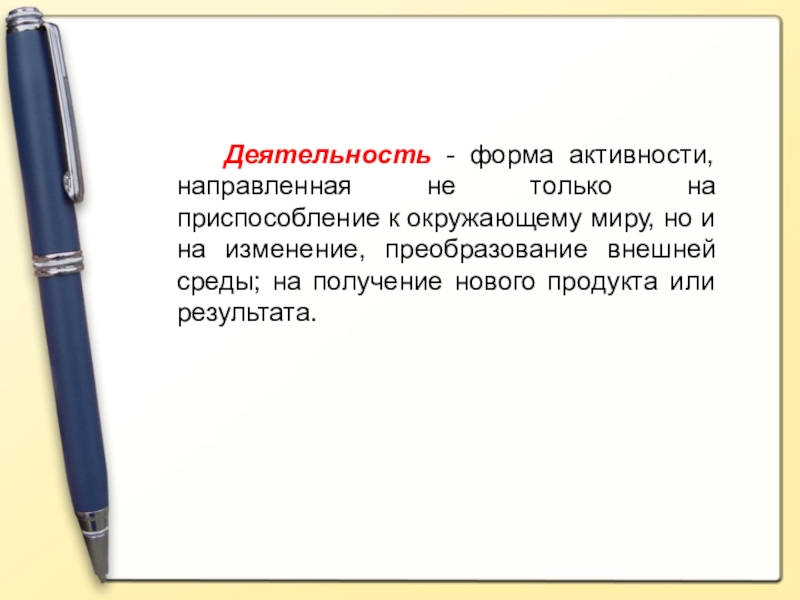 Деятельность - форма активности, направленная не только на приспособление к окружающему миру, но и на изменение, преобразование внешней среды; на получение нового продукта или результата.